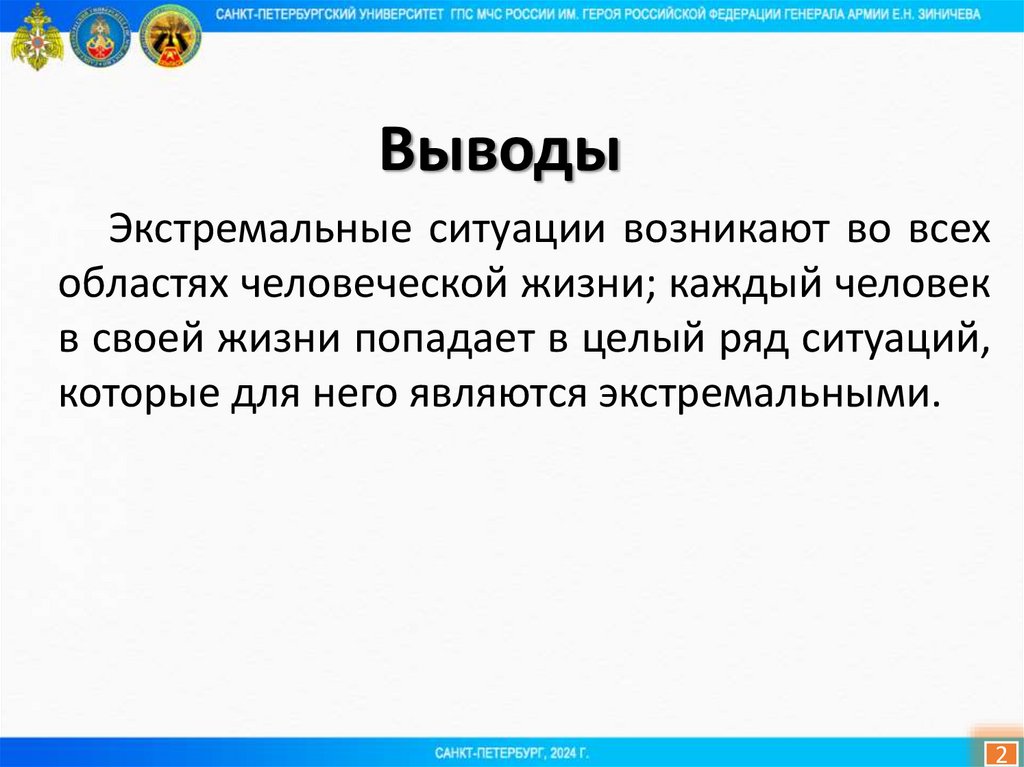 САНКТ-ПЕТЕРБУРГСКИЙ УНИВЕРСИТЕТ ГПС МЧС РОССИИ ИМ. ГЕРОЯ РОССИЙСКОЙ ФЕДЕРАЦИИ ГЕНЕРАЛА АРМИИ Е.Н. ЗИНИЧЕВА

Выводы

Экстремальные ситуации возникают во всех областях человеческой жизни; каждый человек в своей жизни попадает в целый ряд ситуаций, которые для него являются экстремальными.

САНКТ-ПЕТЕРБУРГ, 2024 Г.

2